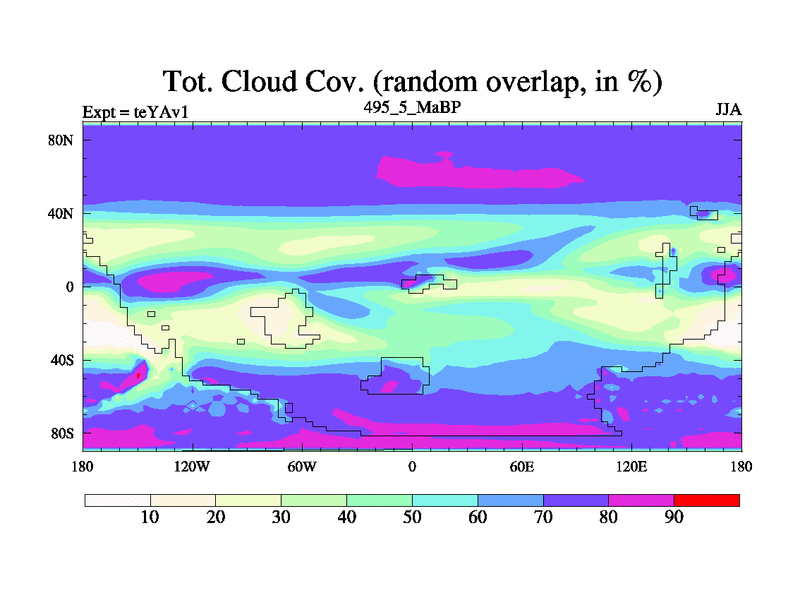 Tot. Cloud Cov. (random overlap, in %)

Expt = teYAv1

495_5_MaBP

JJA

80N
40N
0
40S
80S

180
120W
60W
0
60E
120E
180

10
20
30
40
50
60
70
80
90